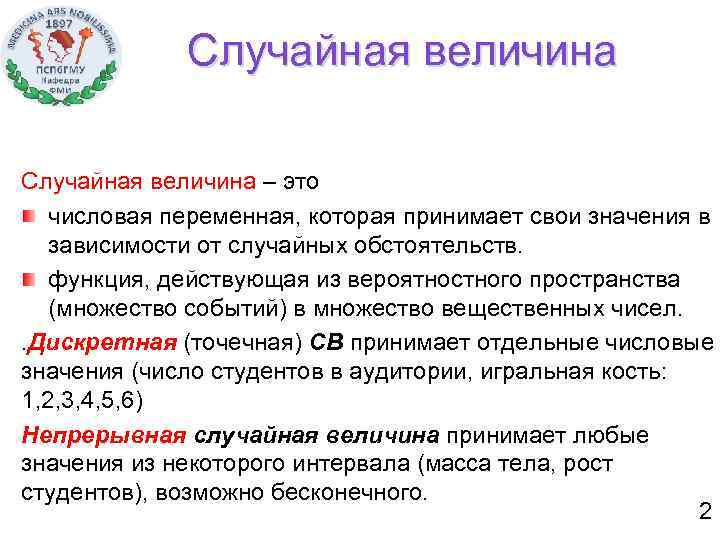 MEDICINA ARS NOBILISSIMA
1897
ПСПбГМУ
Кафедра
ФМИ

Случайная величина

Случайная величина – это

числовая переменная, которая принимает свои значения в зависимости от случайных обстоятельств.

функция, действующая из вероятностного пространства (множество событий) в множество вещественных чисел.

.Дискретная (точечная) СВ принимает отдельные числовые значения (число студентов в аудитории, игральная кость: 1,2,3,4,5,6)

Непрерывная случайная величина принимает любые значения из некоторого интервала (масса тела, рост студентов), возможно бесконечного.

2